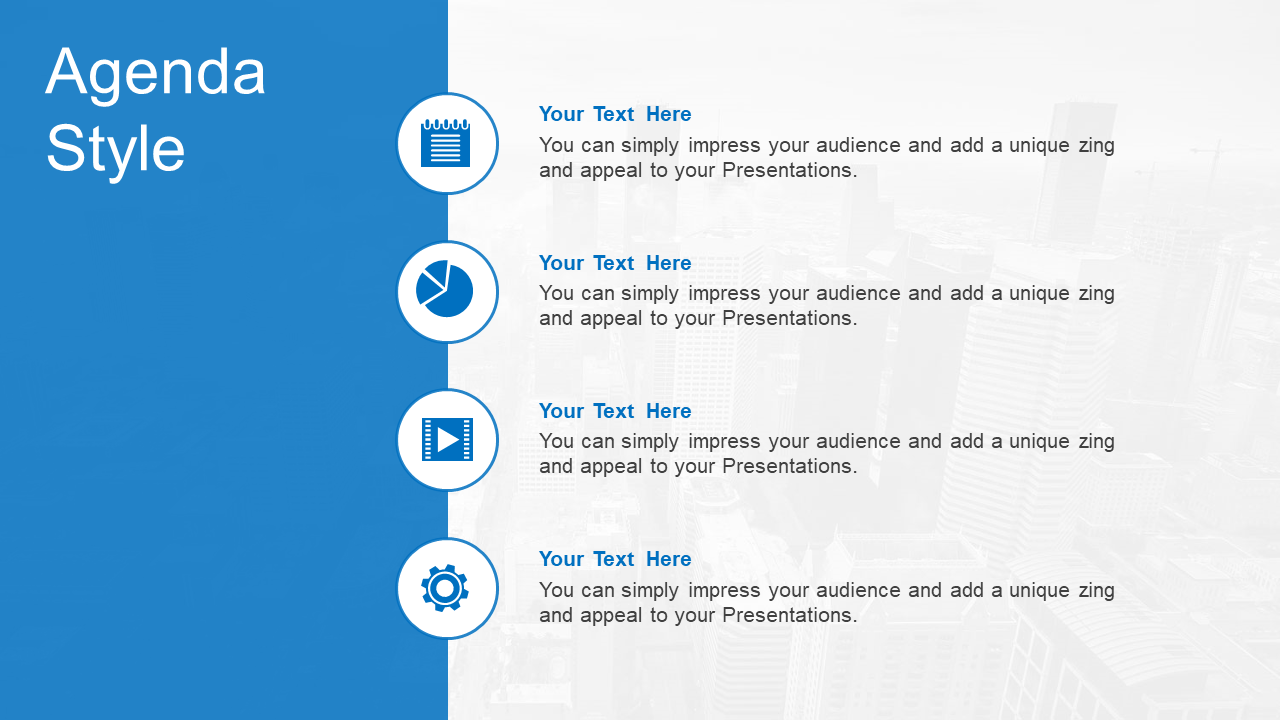 Agenda Style

Your Text Here
You can simply impress your audience and add a unique zing and appeal to your Presentations.

Your Text Here
You can simply impress your audience and add a unique zing and appeal to your Presentations.

Your Text Here
You can simply impress your audience and add a unique zing and appeal to your Presentations.

Your Text Here
You can simply impress your audience and add a unique zing and appeal to your Presentations.